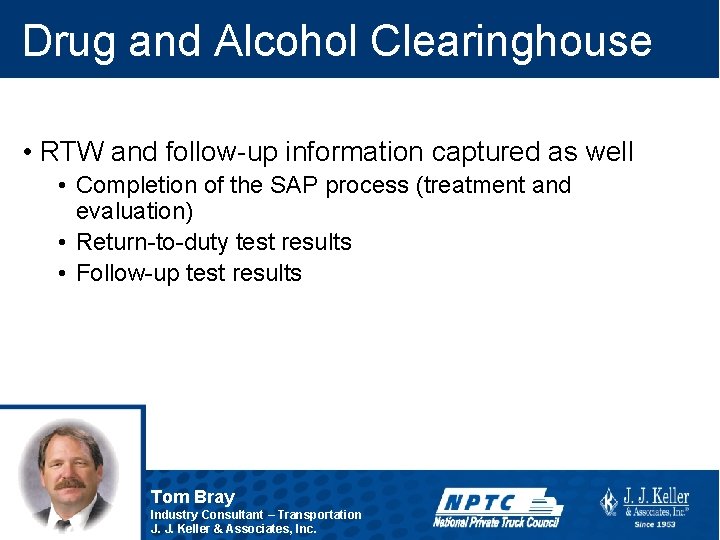 Drug and Alcohol Clearinghouse

• RTW and follow-up information captured as well
  • Completion of the SAP process (treatment and evaluation)
  • Return-to-duty test results
  • Follow-up test results

Tom Bray
Industry Consultant – Transportation
J. J. Keller & Associates, Inc.

NPTC
National Private Truck Council

J. J. Keller & Associates, Inc.®
Since 1953